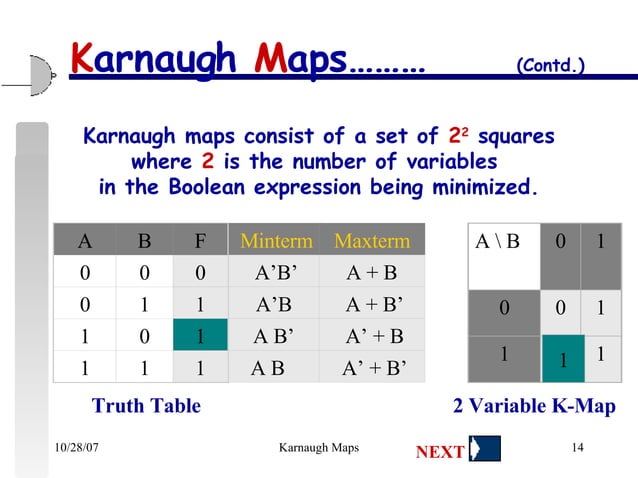 Karnaugh Maps……… (Contd.)

Karnaugh maps consist of a set of $2^2$ squares where 2 is the number of variables in the Boolean expression being minimized.

| A | B | F | Minterm | Maxterm |
|---|---|---|---|---|
| 0 | 0 | 0 | A'B' | A + B |
| 0 | 1 | 1 | A'B | A + B' |
| 1 | 0 | 1 | A B' | A' + B |
| 1 | 1 | 1 | A B | A' + B' |

| A \ B | 0 | 1 |
|---|---|---|
| 0 | 0 | 1 |
| 1 | 1 | 1 |

Truth Table

2 Variable K-Map

10/28/07 Karnaugh Maps NEXT 14